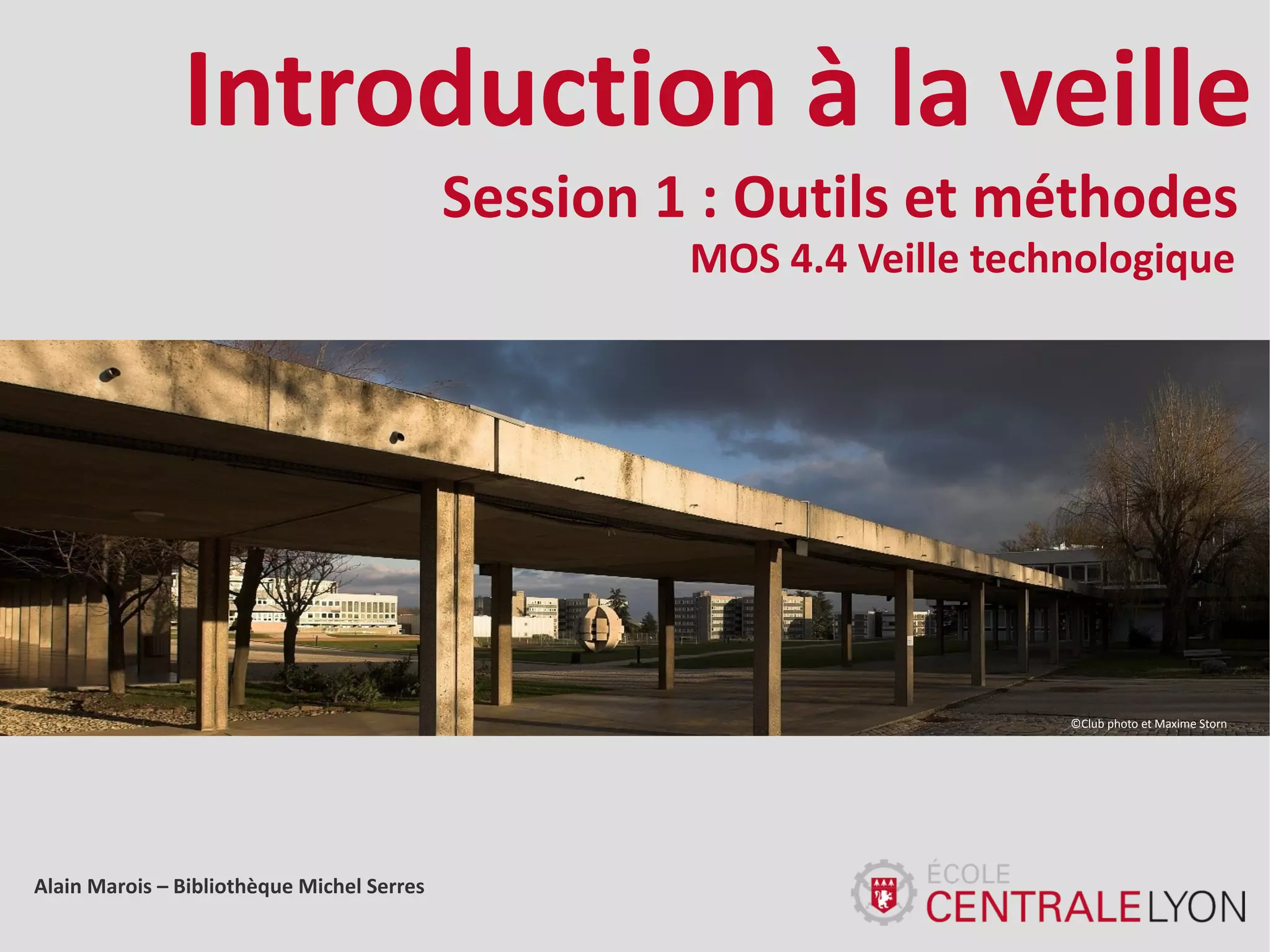 Introduction à la veille

Session 1 : Outils et méthodes

MOS 4.4 Veille technologique

©Club photo et Maxime Storn

Alain Marois – Bibliothèque Michel Serres

ÉCOLE
CENTRALE LYON